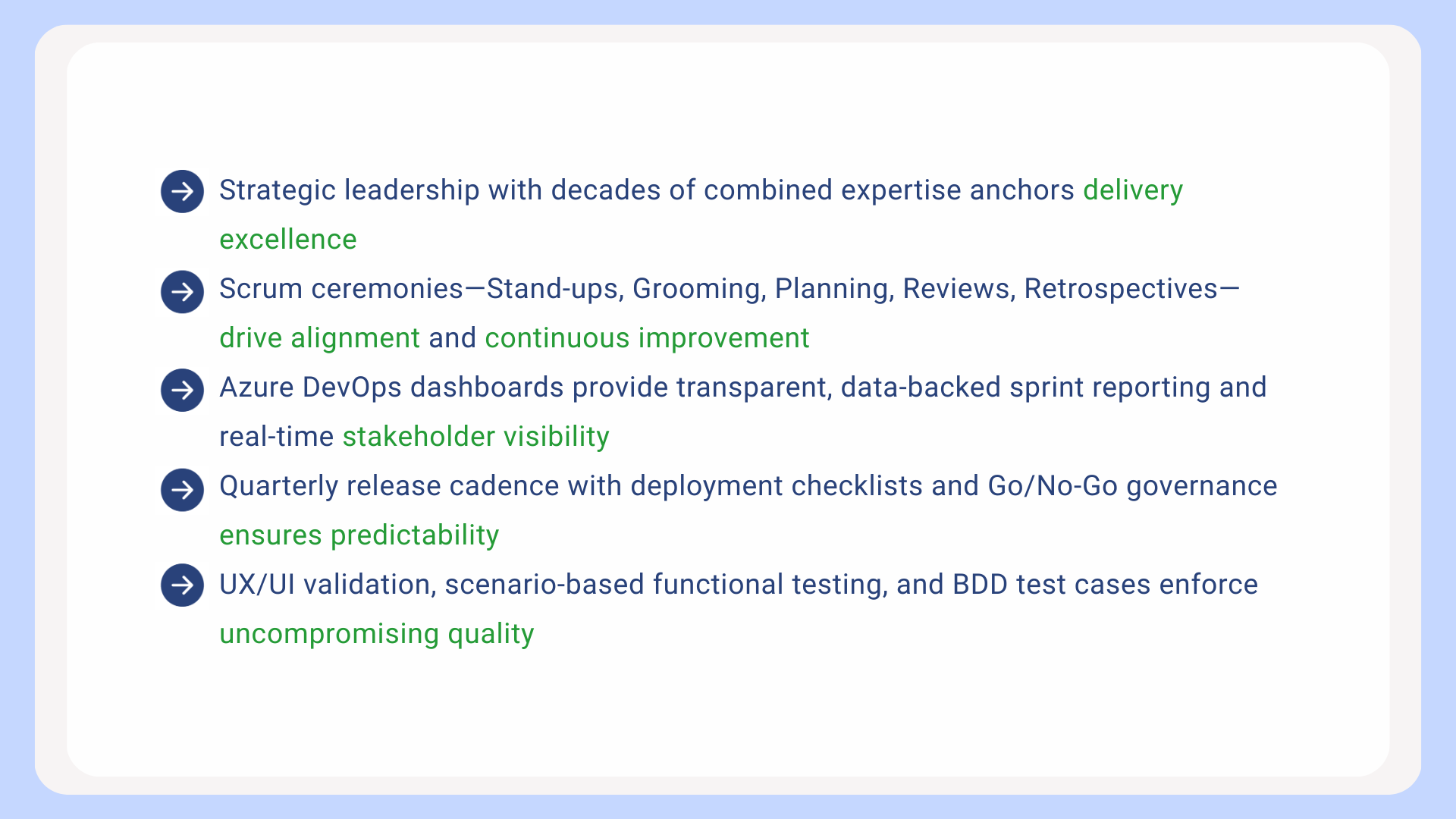 Strategic leadership with decades of combined expertise anchors delivery excellence

Scrum ceremonies—Stand-ups, Grooming, Planning, Reviews, Retrospectives—drive alignment and continuous improvement

Azure DevOps dashboards provide transparent, data-backed sprint reporting and real-time stakeholder visibility

Quarterly release cadence with deployment checklists and Go/No-Go governance ensures predictability

UX/UI validation, scenario-based functional testing, and BDD test cases enforce uncompromising quality